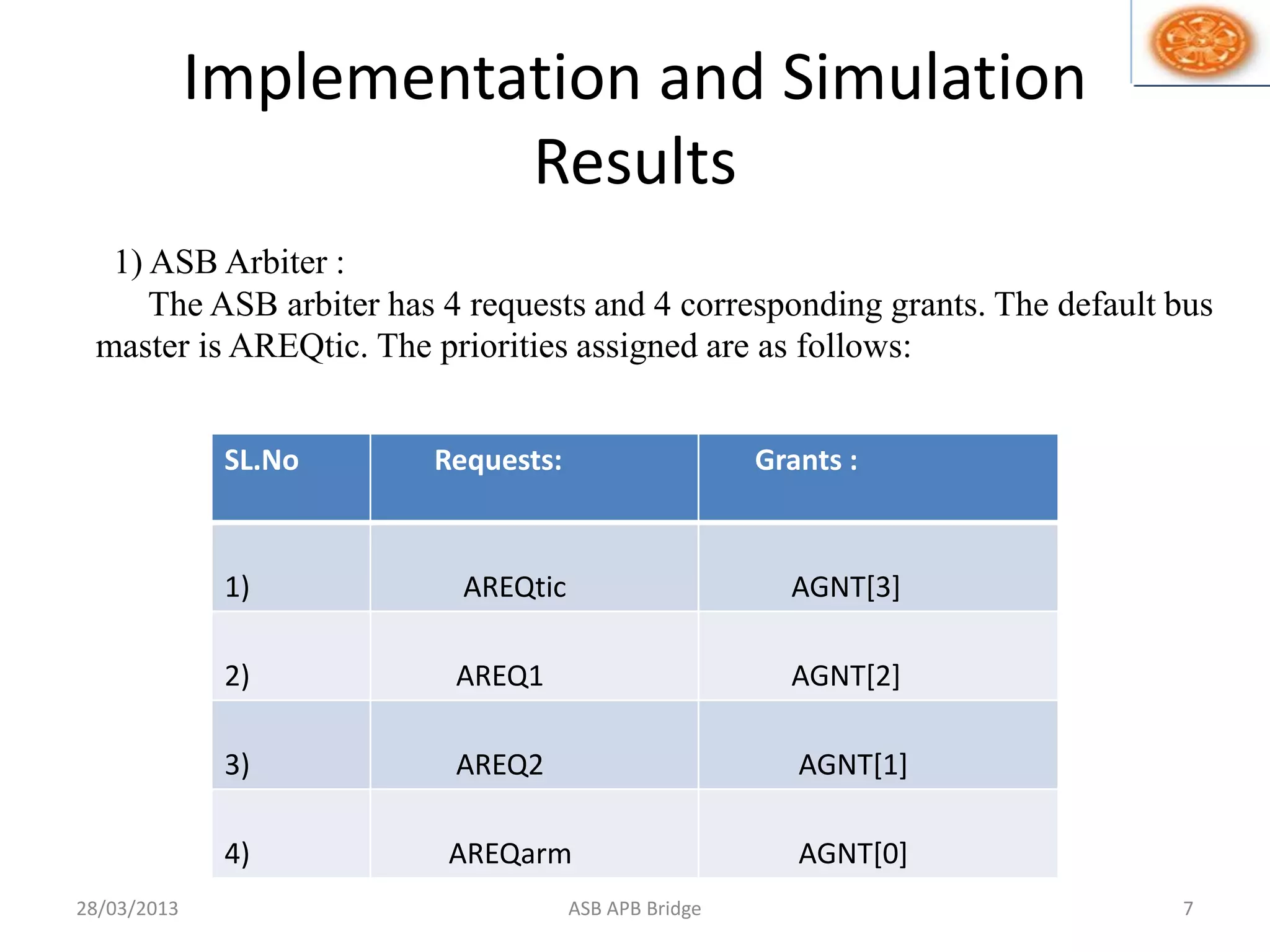 Implementation and Simulation Results

1) ASB Arbiter :

The ASB arbiter has 4 requests and 4 corresponding grants. The default bus master is AREQtic. The priorities assigned are as follows:

| SL.No | Requests: | Grants : |
|---|---|---|
| 1) | AREQtic | AGNT[3] |
| 2) | AREQ1 | AGNT[2] |
| 3) | AREQ2 | AGNT[1] |
| 4) | AREQarm | AGNT[0] |

28/03/2013

ASB APB Bridge

7